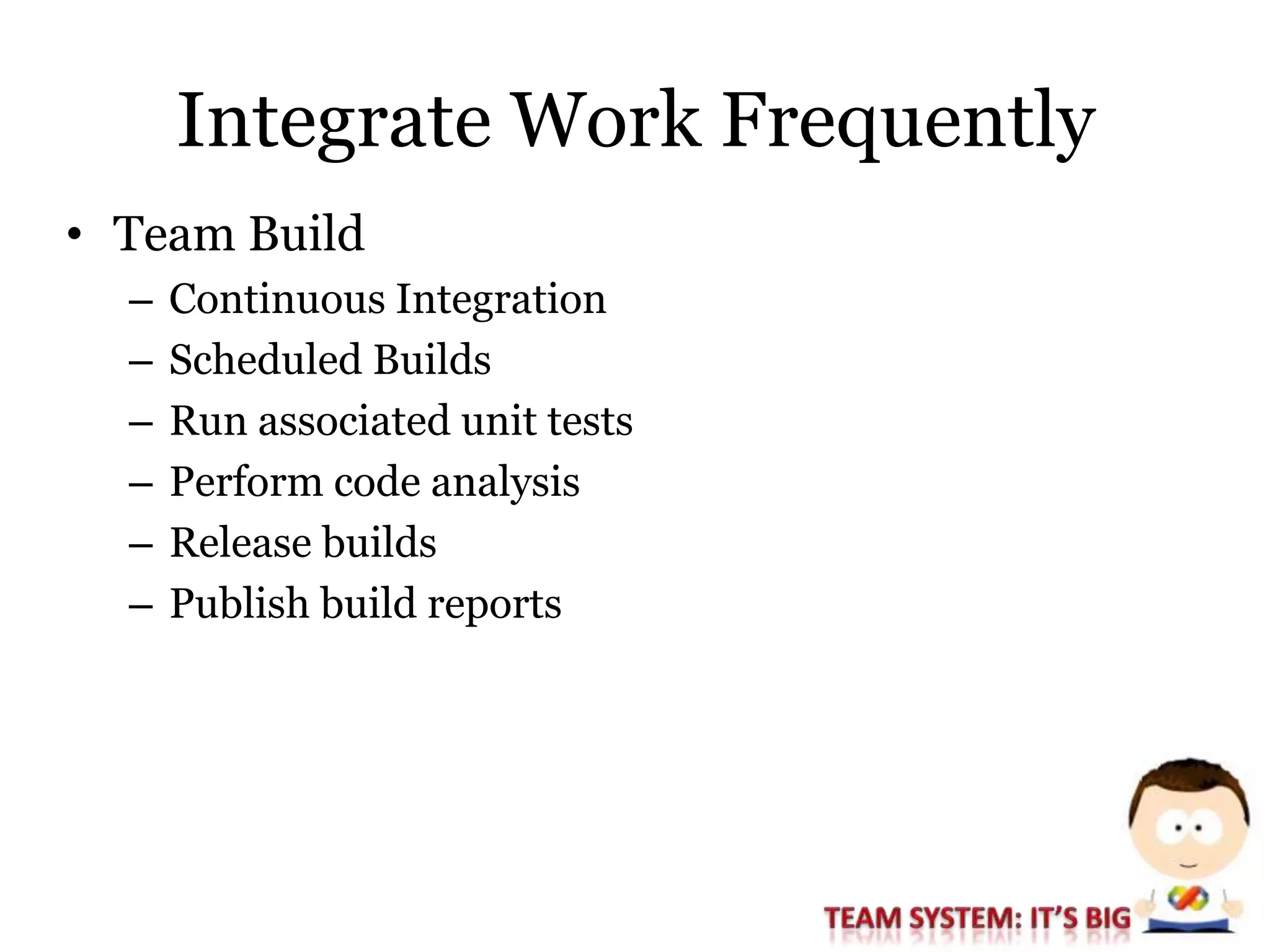 Integrate Work Frequently

• Team Build
– Continuous Integration
– Scheduled Builds
– Run associated unit tests
– Perform code analysis
– Release builds
– Publish build reports

TEAM SYSTEM: IT'S BIG